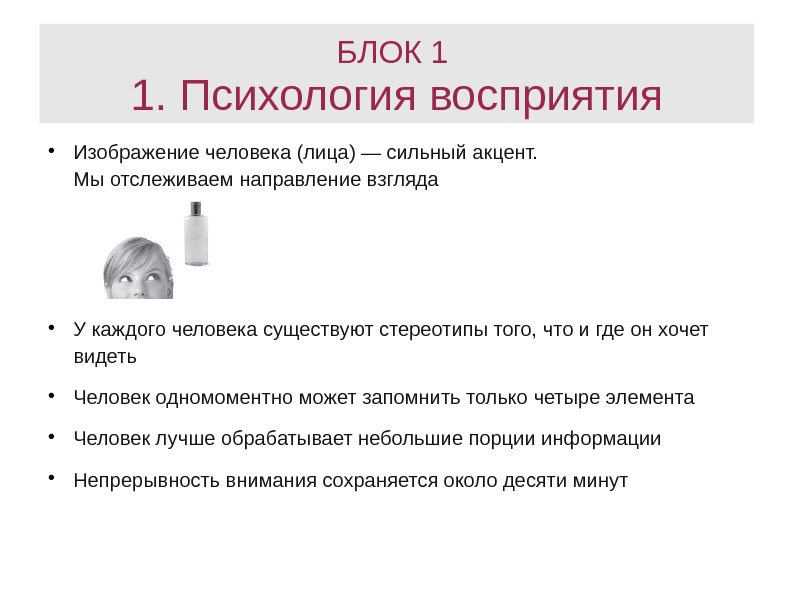 БЛОК 1
1. Психология восприятия

• Изображение человека (лица) — сильный акцент.
Мы отслеживаем направление взгляда

• У каждого человека существуют стереотипы того, что и где он хочет видеть

• Человек одномоментно может запомнить только четыре элемента

• Человек лучше обрабатывает небольшие порции информации

• Непрерывность внимания сохраняется около десяти минут